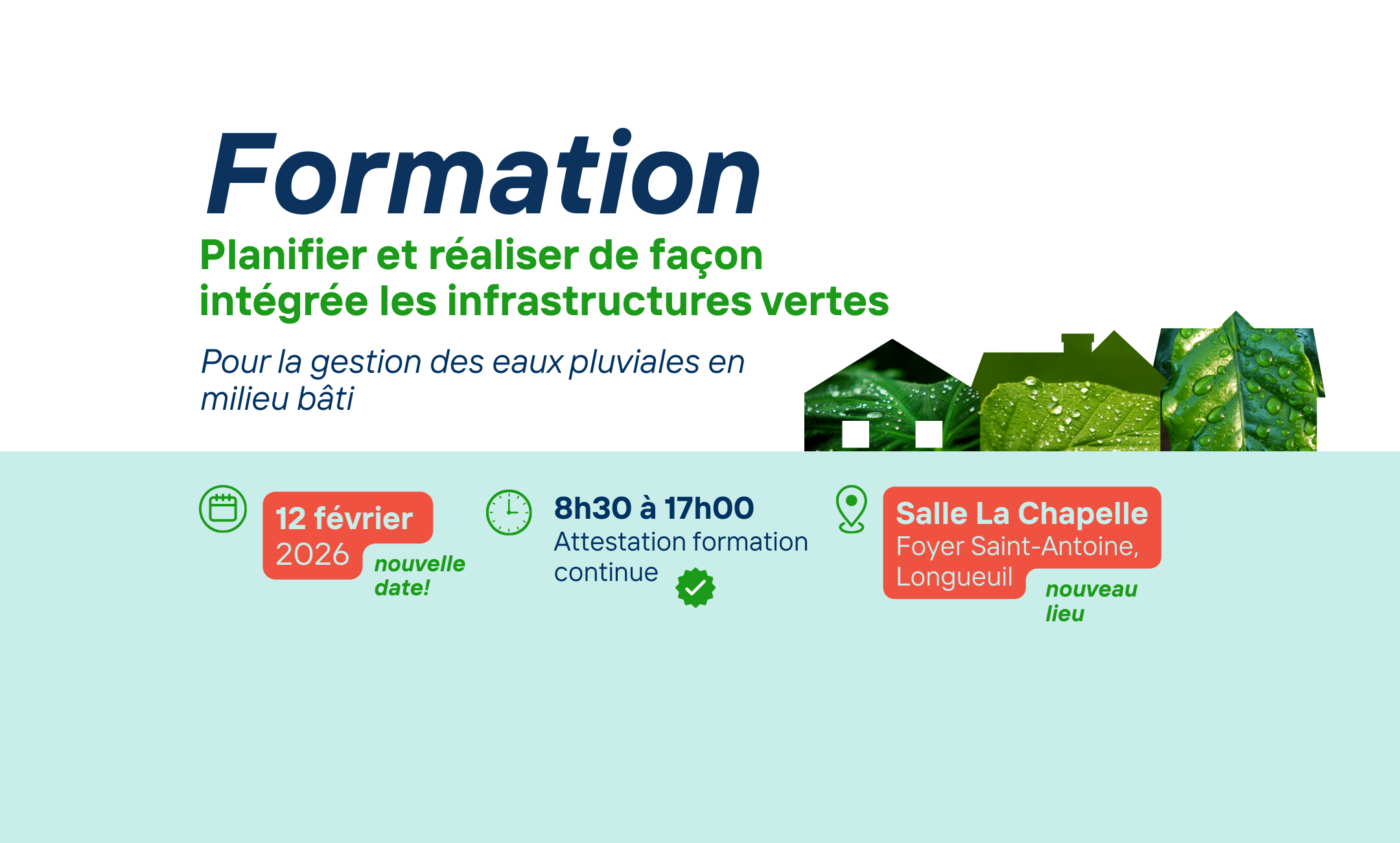 Formation

Planifier et réaliser de façon intégrée les infrastructures vertes

Pour la gestion des eaux pluviales en milieu bâti

12 février 2026

nouvelle date!

8h30 à 17h00

Attestation formation continue

Salle La Chapelle

Foyer Saint-Antoine, Longueuil

nouveau lieu